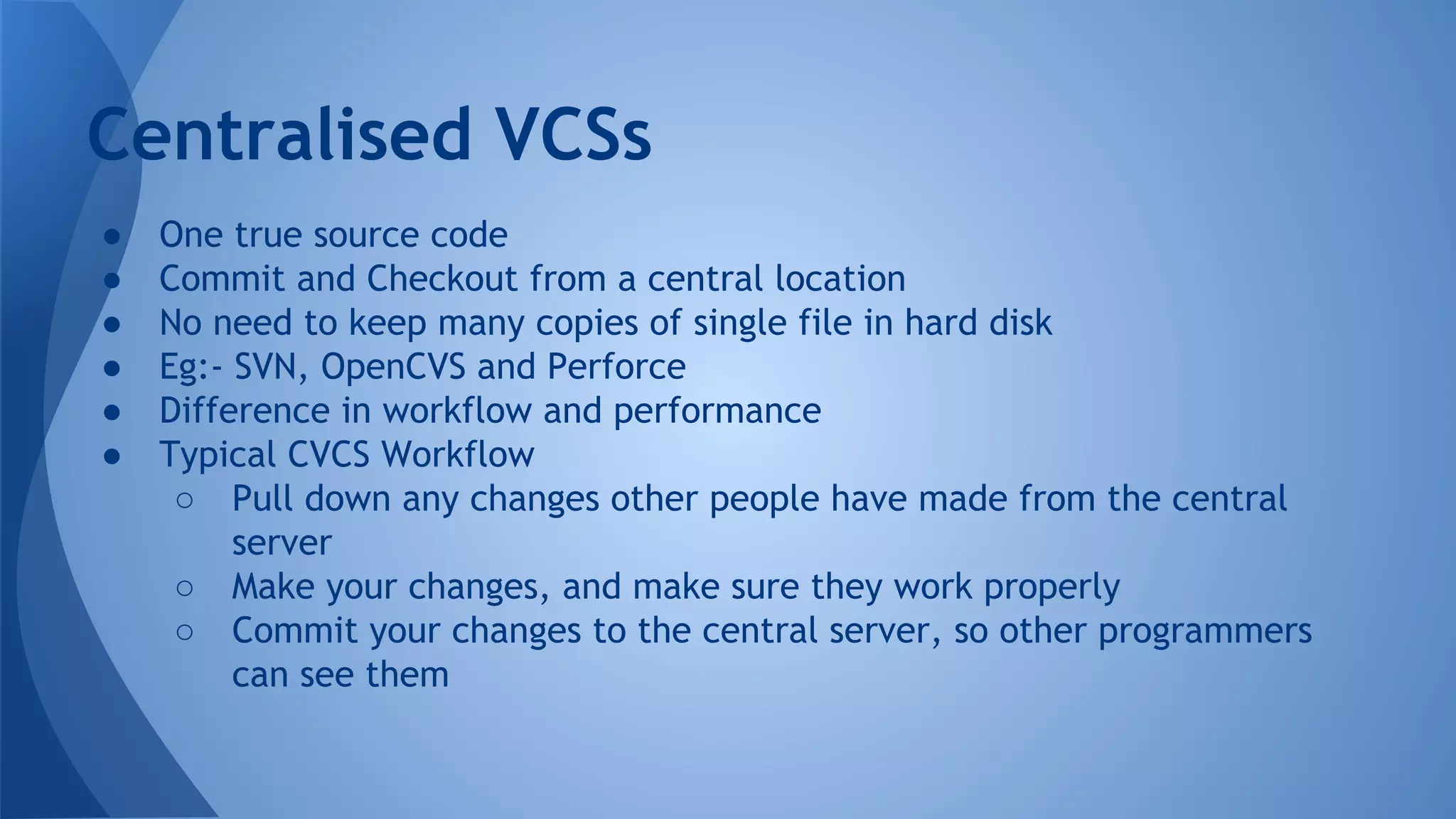 Centralised VCSs

● One true source code
● Commit and Checkout from a central location
● No need to keep many copies of single file in hard disk
● Eg:- SVN, OpenCVS and Perforce
● Difference in workflow and performance
● Typical CVCS Workflow
○ Pull down any changes other people have made from the central server
○ Make your changes, and make sure they work properly
○ Commit your changes to the central server, so other programmers can see them